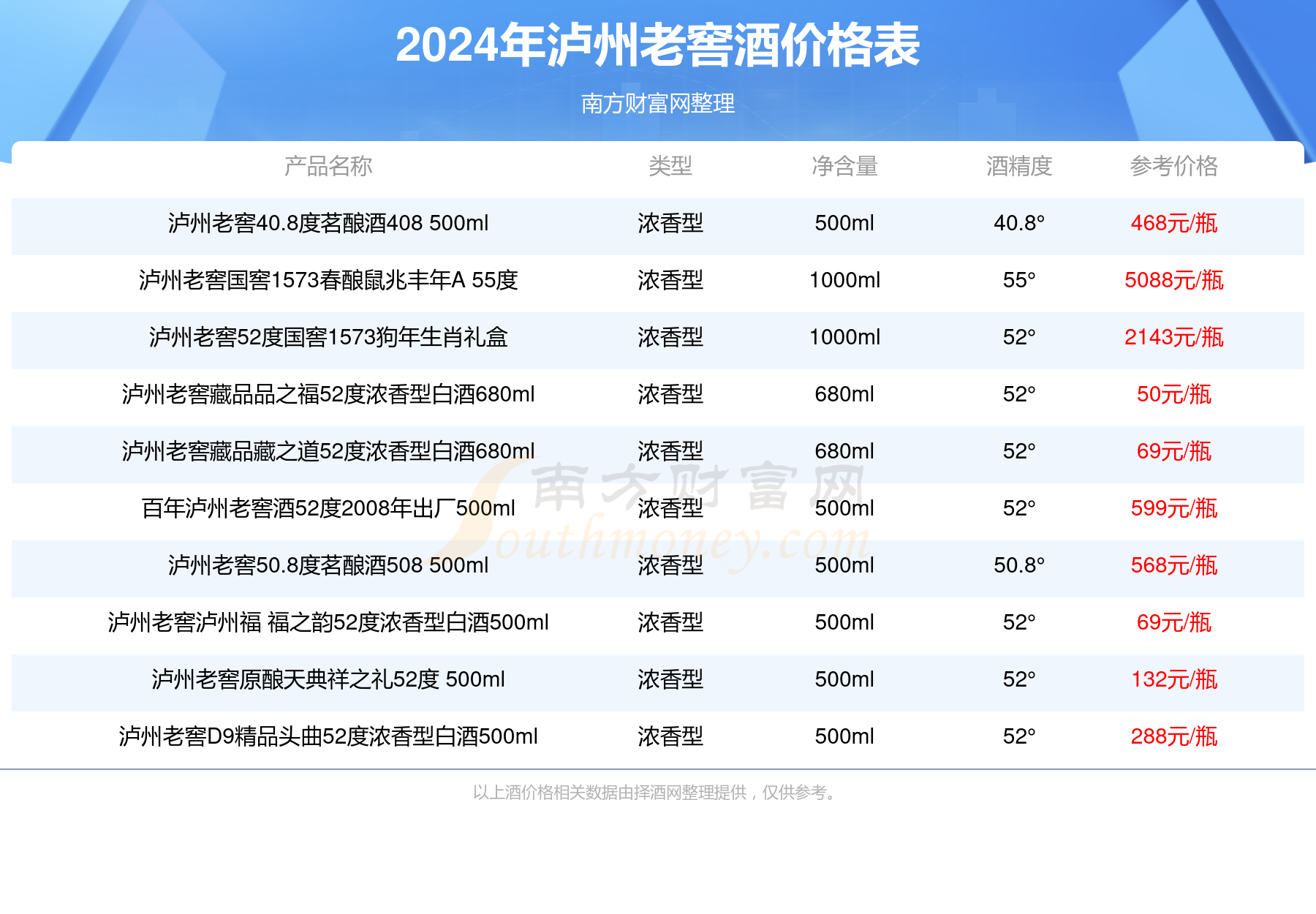 2024年泸州老窖酒价格表

南方财富网整理

| 产品名称 | 类型 | 净含量 | 酒精度 | 参考价格 |
|---|---|---|---|---|
| 泸州老窖40.8度茗酿酒408 500ml | 浓香型 | 500ml | 40.8° | 468元/瓶 |
| 泸州老窖国窖1573春酿鼠兆丰年A 55度 | 浓香型 | 1000ml | 55° | 5088元/瓶 |
| 泸州老窖52度国窖1573狗年生肖礼盒 | 浓香型 | 1000ml | 52° | 2143元/瓶 |
| 泸州老窖藏品品之福52度浓香型白酒680ml | 浓香型 | 680ml | 52° | 50元/瓶 |
| 泸州老窖藏品藏之道52度浓香型白酒680ml | 浓香型 | 680ml | 52° | 69元/瓶 |
| 百年泸州老窖酒52度2008年出厂500ml | 浓香型 | 500ml | 52° | 599元/瓶 |
| 泸州老窖50.8度茗酿酒508 500ml | 浓香型 | 500ml | 50.8° | 568元/瓶 |
| 泸州老窖泸州福 福之韵52度浓香型白酒500ml | 浓香型 | 500ml | 52° | 69元/瓶 |
| 泸州老窖原酿天典祥之礼52度 500ml | 浓香型 | 500ml | 52° | 132元/瓶 |
| 泸州老窖D9精品头曲52度浓香型白酒500ml | 浓香型 | 500ml | 52° | 288元/瓶 |

南方财富网 Southmoney.com

以上酒价格相关数据由择酒网整理提供，仅供参考。